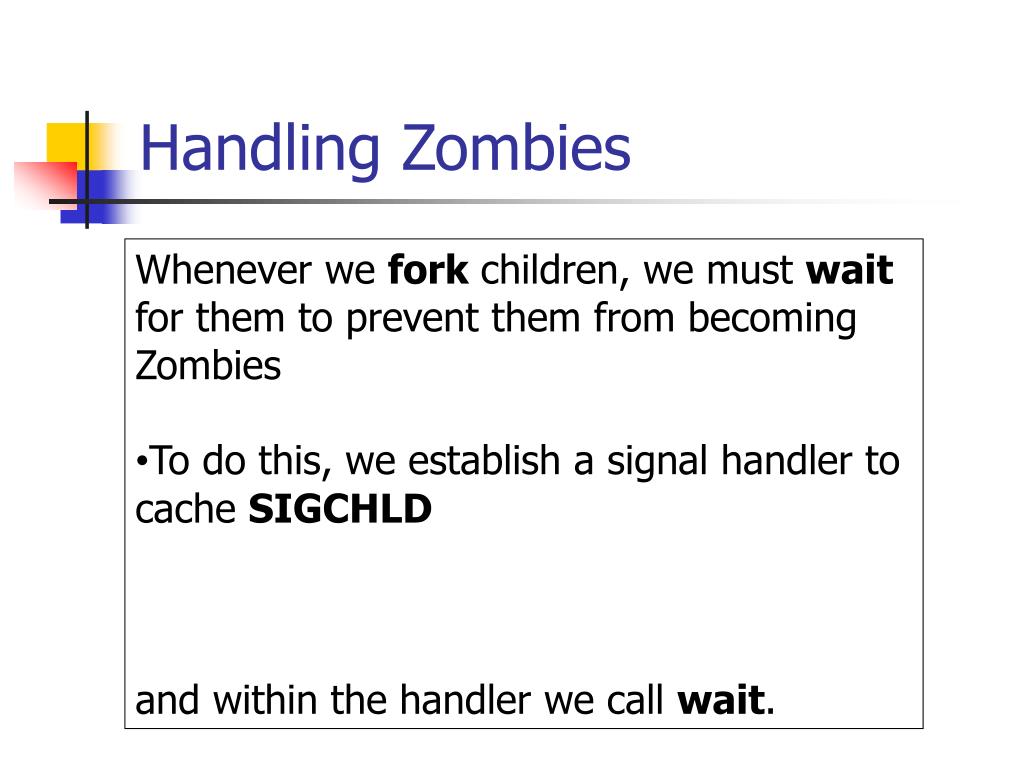 Handling Zombies

Whenever we fork children, we must wait for them to prevent them from becoming Zombies

•To do this, we establish a signal handler to cache SIGCHLD

and within the handler we call wait.